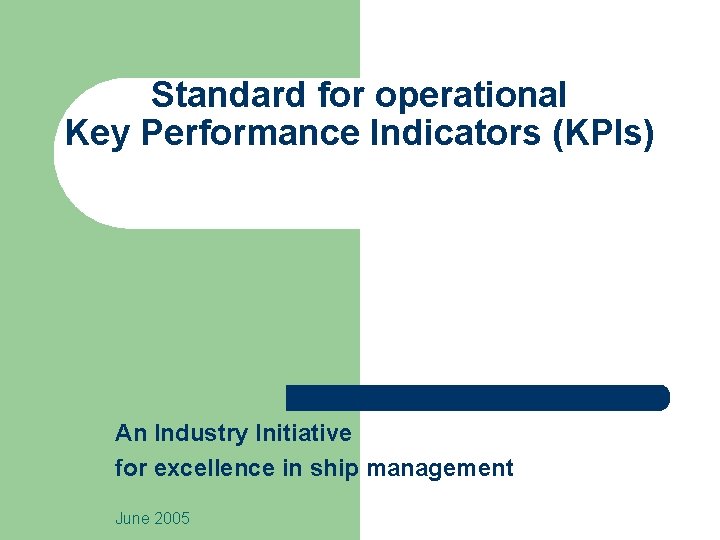 Standard for operational
Key Performance Indicators (KPIs)

An Industry Initiative
for excellence in ship management

June 2005